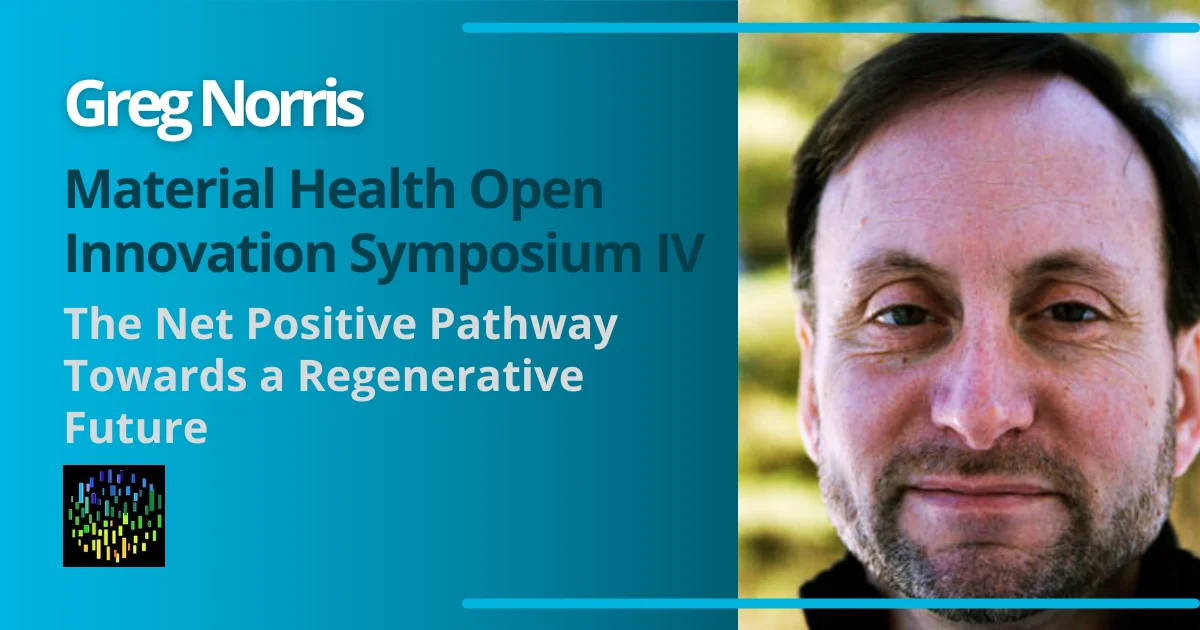 Greg Norris

Material Health Open Innovation Symposium IV

The Net Positive Pathway Towards a Regenerative Future